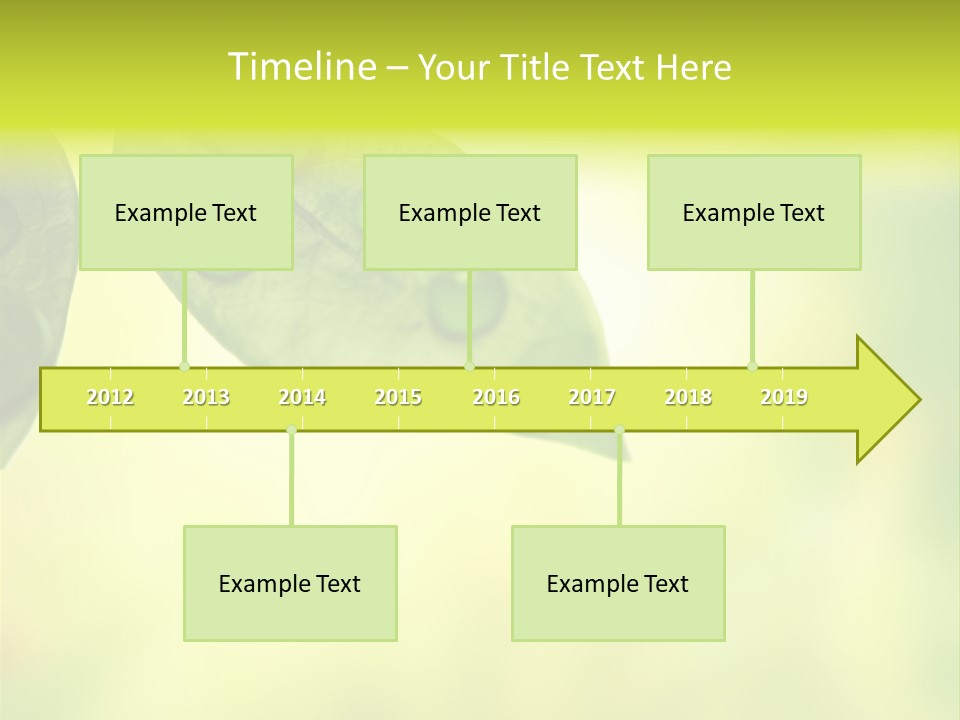 Timeline – Your Title Text Here

Example Text

Example Text

Example Text

2012 2013 2014 2015 2016 2017 2018 2019

Example Text

Example Text